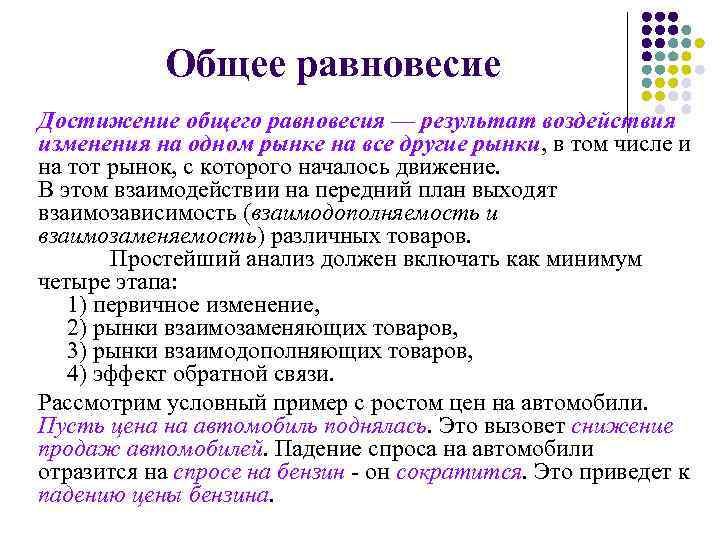 Общее равновесие

Достижение общего равновесия — результат воздействия изменения на одном рынке на все другие рынки, в том числе и на тот рынок, с которого началось движение.
В этом взаимодействии на передний план выходят взаимозависимость (взаимодополняемость и взаимозаменяемость) различных товаров.

Простейший анализ должен включать как минимум четыре этапа:
1) первичное изменение,
2) рынки взаимозаменяющих товаров,
3) рынки взаимодополняющих товаров,
4) эффект обратной связи.

Рассмотрим условный пример с ростом цен на автомобили. Пусть цена на автомобиль поднялась. Это вызовет снижение продаж автомобилей. Падение спроса на автомобили отразится на спросе на бензин - он сократится. Это приведет к падению цены бензина.